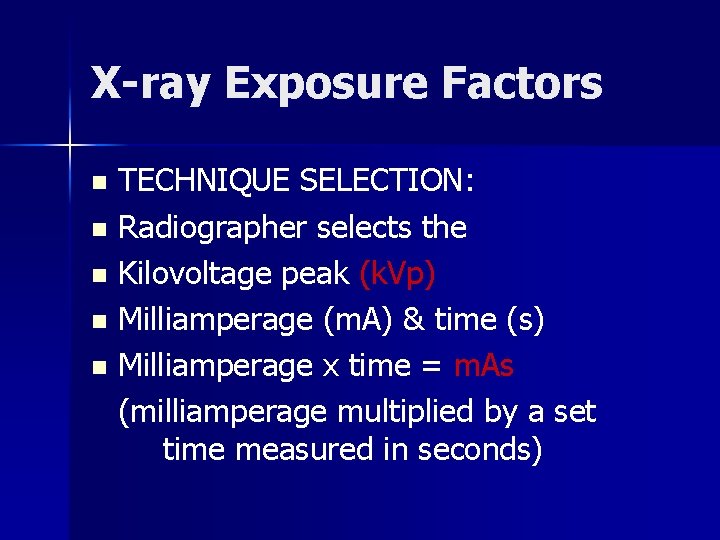 X-ray Exposure Factors

- TECHNIQUE SELECTION:
- Radiographer selects the
- Kilovoltage peak (kVp)
- Milliamperage (mA) & time (s)
- Milliamperage x time = mAs

(milliamperage multiplied by a set time measured in seconds)